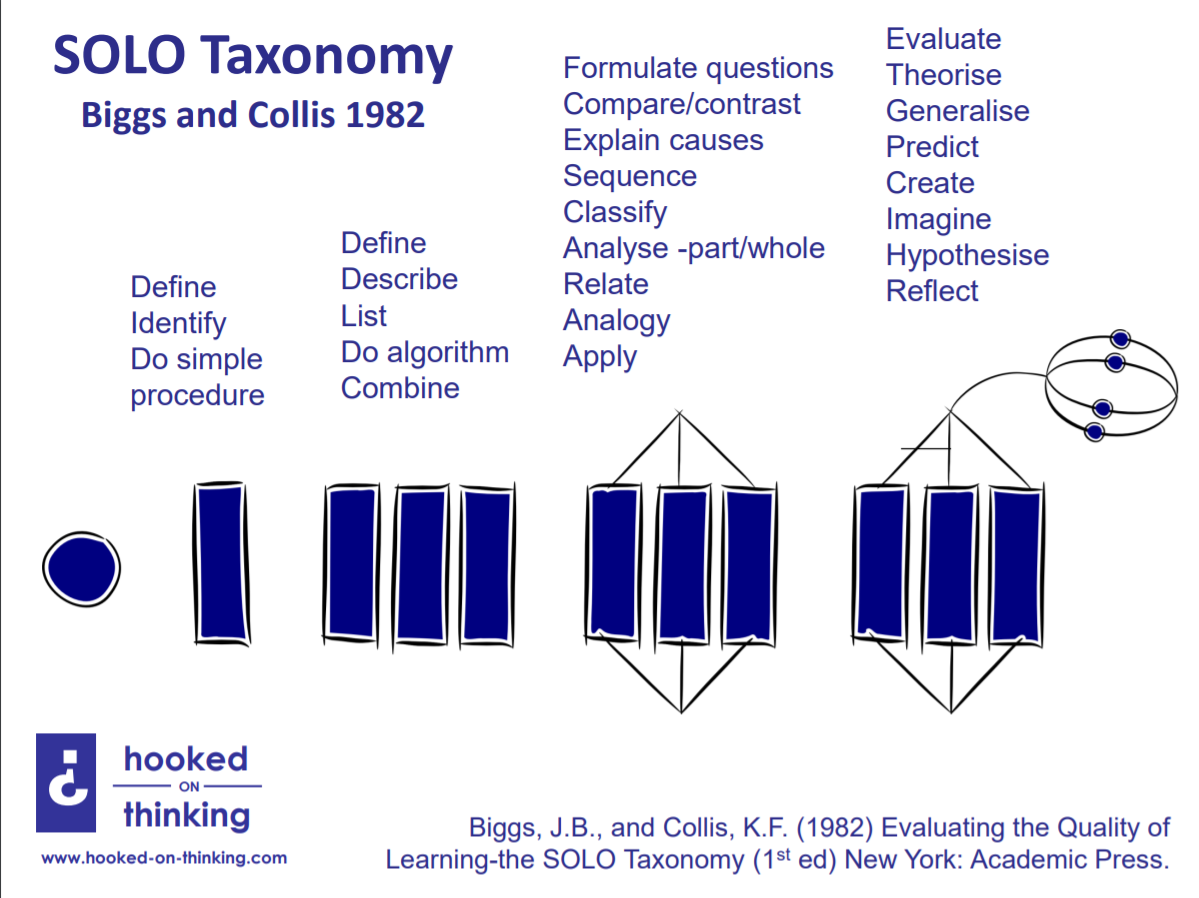 SOLO Taxonomy
Biggs and Collis 1982

Define
Identify
Do simple procedure

Define
Describe
List
Do algorithm
Combine

Formulate questions
Compare/contrast
Explain causes
Sequence
Classify
Analyse -part/whole
Relate
Analogy
Apply

Evaluate
Theorise
Generalise
Predict
Create
Imagine
Hypothesise
Reflect

hooked
ON
thinking
www.hooked-on-thinking.com

Biggs, J.B., and Collis, K.F. (1982) Evaluating the Quality of Learning-the SOLO Taxonomy (1$^{st}$ ed) New York: Academic Press.